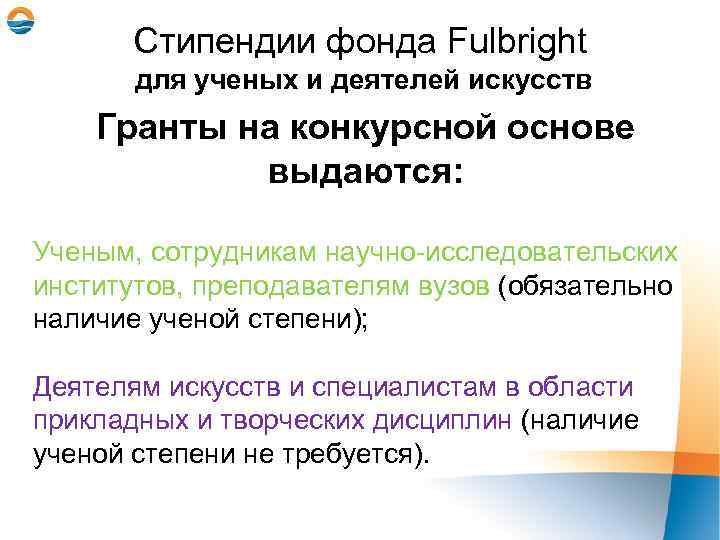 Стипендии фонда Fulbright
для ученых и деятелей искусств

Гранты на конкурсной основе выдаются:

Ученым, сотрудникам научно-исследовательских институтов, преподавателям вузов (обязательно наличие ученой степени);

Деятелям искусств и специалистам в области прикладных и творческих дисциплин (наличие ученой степени не требуется).